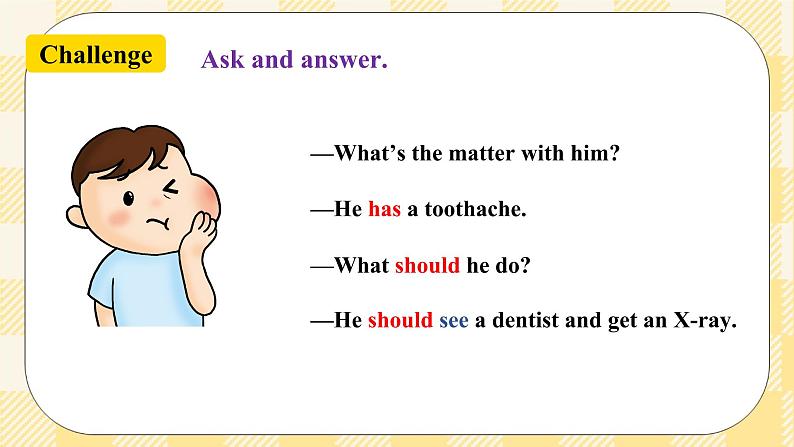 Challenge

Ask and answer.

—What's the matter with him?

—He has a toothache.

—What should he do?

—He should see a dentist and get an X-ray.